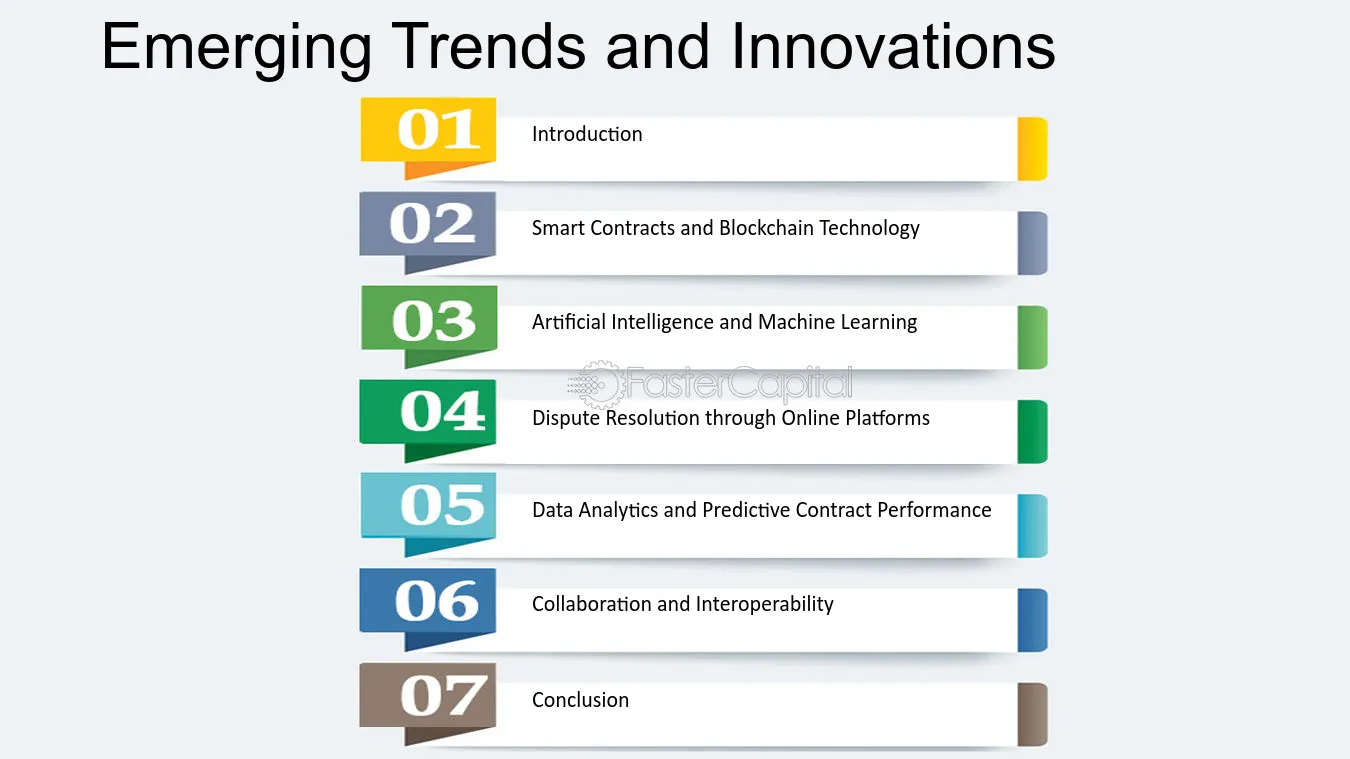 Emerging Trends and Innovations

01 Introduction

02 Smart Contracts and Blockchain Technology

03 Artificial Intelligence and Machine Learning

FasterCapital

04 Dispute Resolution through Online Platforms

05 Data Analytics and Predictive Contract Performance

06 Collaboration and Interoperability

07 Conclusion